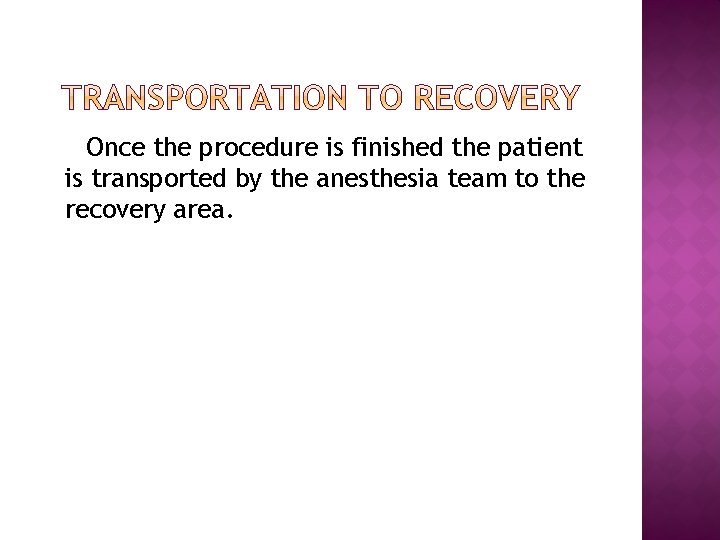 TRANSPORTATION TO RECOVERY

Once the procedure is finished the patient is transported by the anesthesia team to the recovery area.